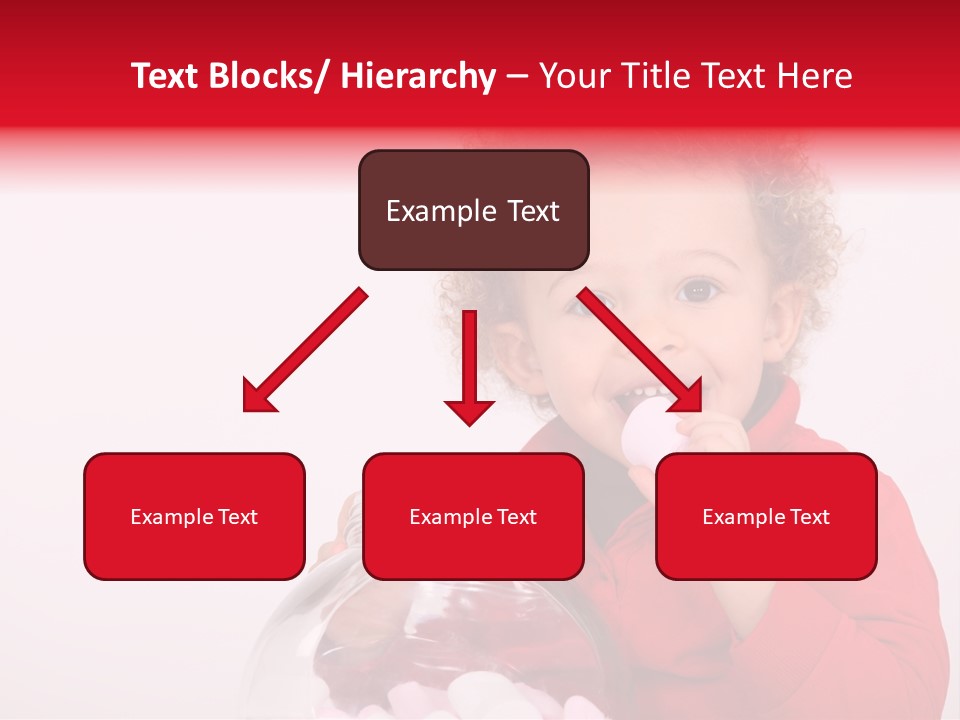 Text Blocks/ Hierarchy – Your Title Text Here

Example Text

Example Text

Example Text

Example Text